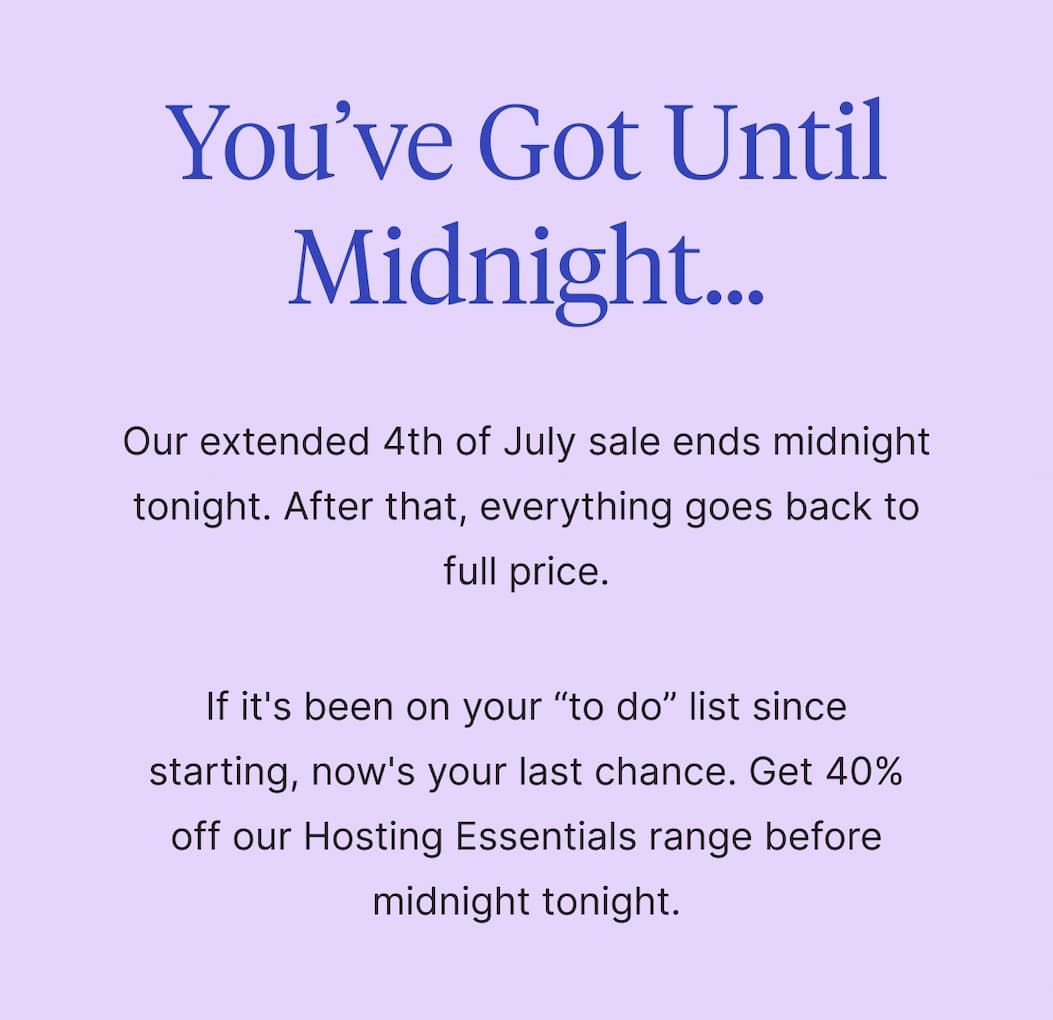 You’ve Got Until Midnight...

Our extended 4th of July sale ends midnight tonight. After that, everything goes back to full price.

If it's been on your “to do” list since starting, now's your last chance. Get 40% off our Hosting Essentials range before midnight tonight.